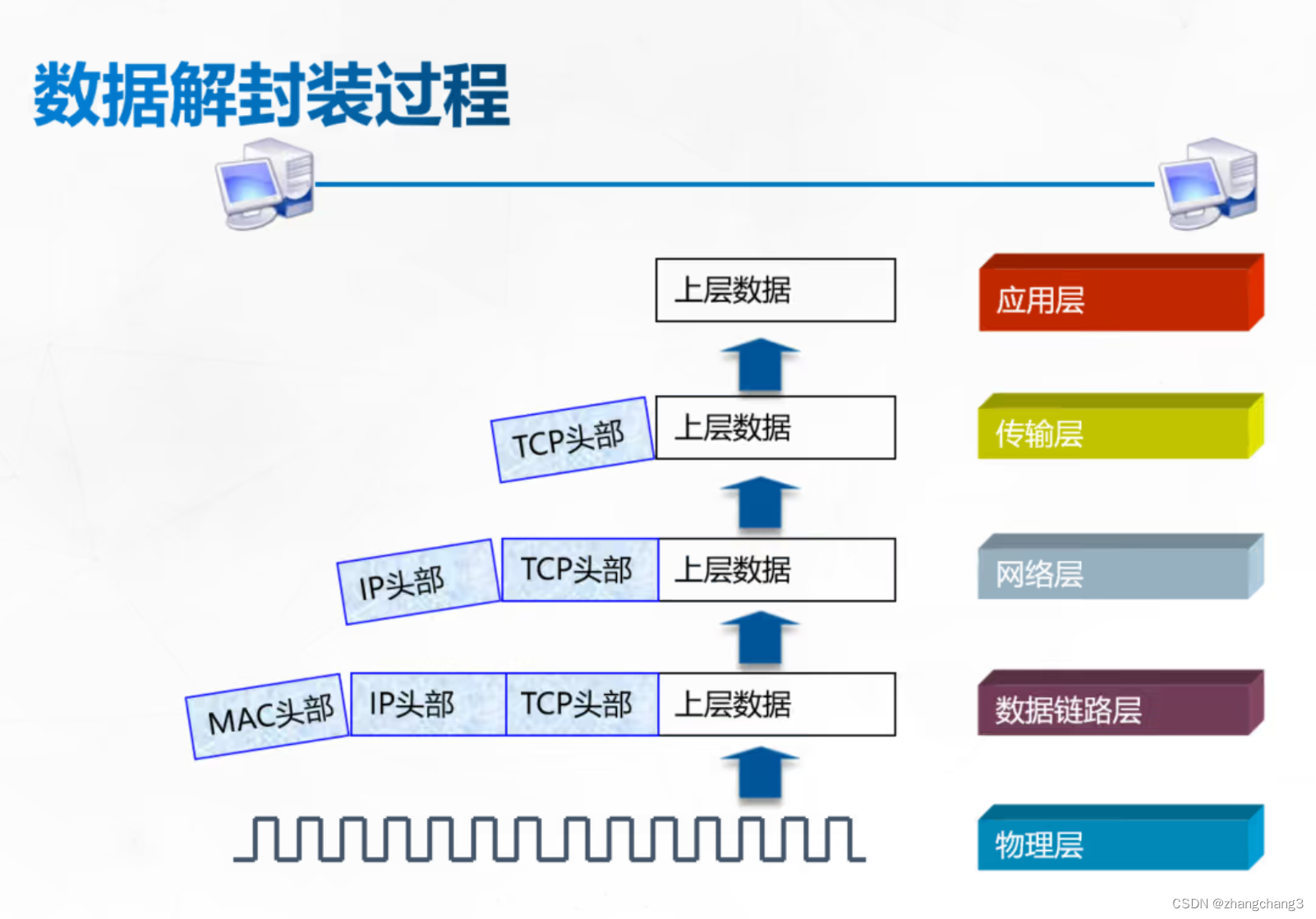 数据解封装过程

上层数据

应用层

TCP头部

上层数据

传输层

IP头部

TCP头部

上层数据

网络层

MAC头部

IP头部

TCP头部

上层数据

数据链路层

物理层

CSDN @zhangchang3